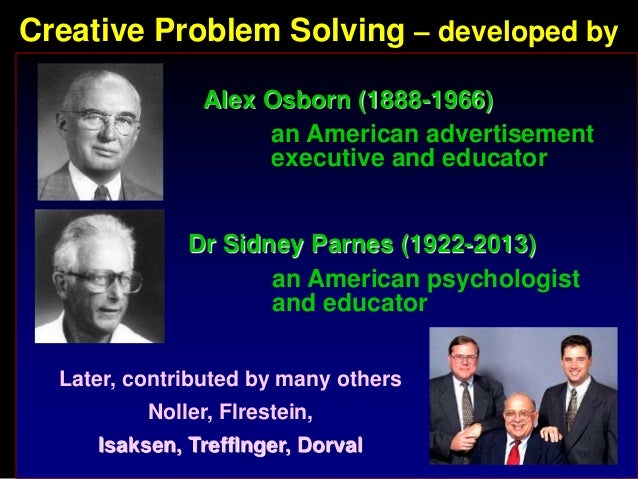 Creative Problem Solving – developed by

Alex Osborn (1888-1966)

an American advertisement executive and educator

Dr Sidney Parnes (1922-2013)

an American psychologist and educator

Later, contributed by many others

Noller, Firestein,

Isaksen, Treffinger, Dorval